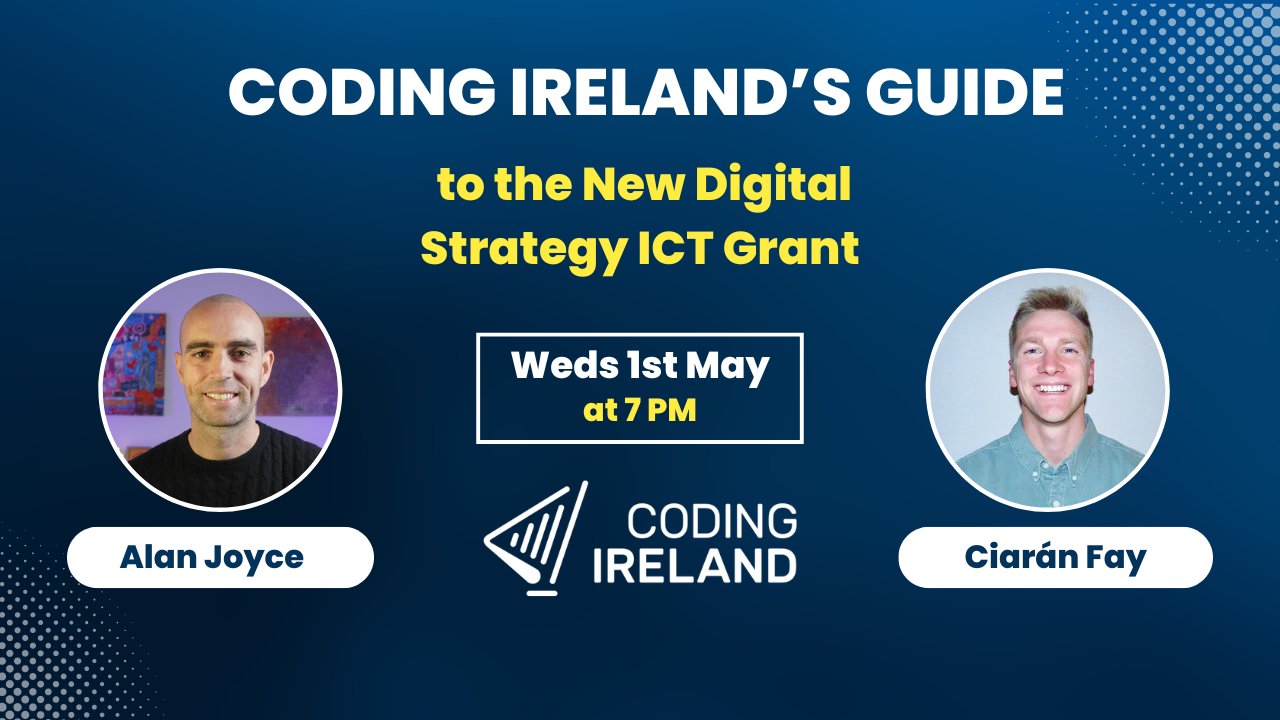 CODING IRELAND'S GUIDE

to the New Digital Strategy ICT Grant

Weds 1st May at 7 PM

Alan Joyce

CODING IRELAND

Ciarán Fay